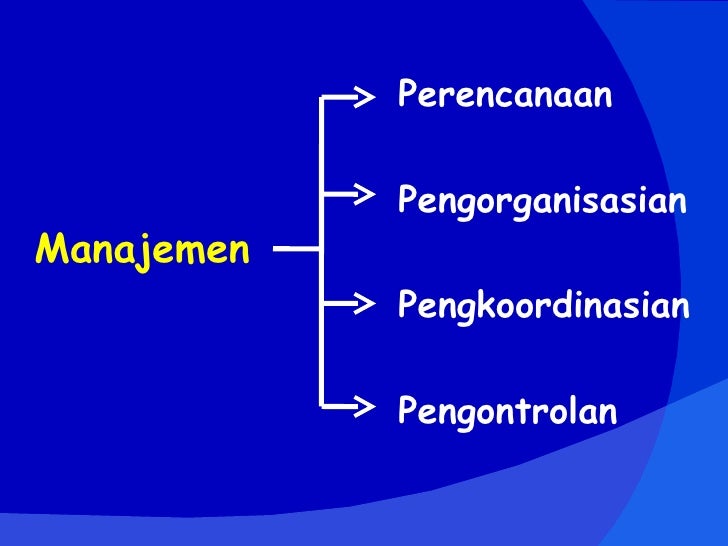 Manajemen

Perencanaan

Pengorganisasian

Pengkoordinasian

Pengontrolan